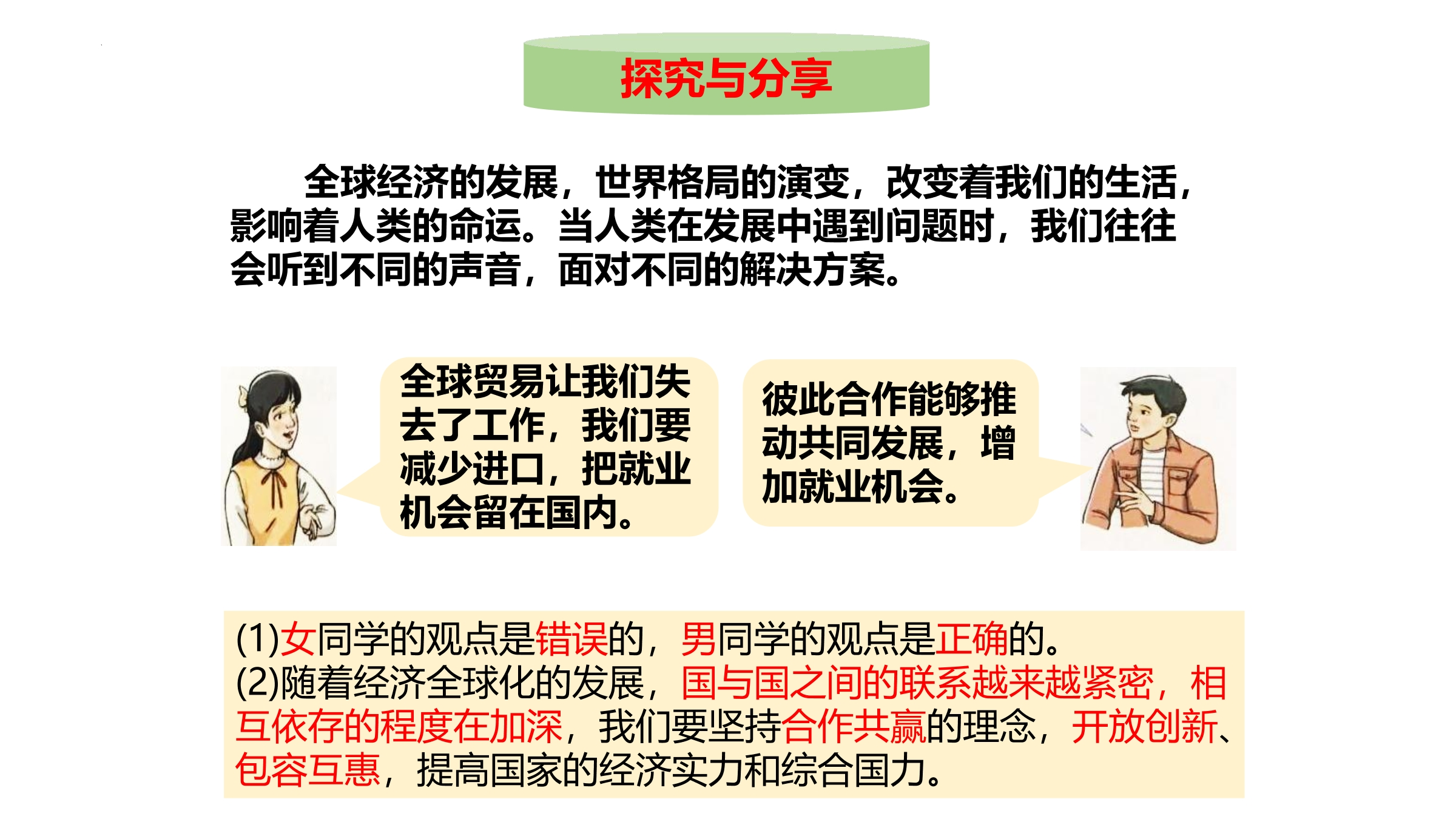 探究与分享

全球经济的发展，世界格局的演变，改变着我们的生活，影响着人类的命运。当人类在发展中遇到问题时，我们往往会听到不同的声音，面对不同的解决方案。

全球贸易让我们失去了工作，我们要减少进口，把就业机会留在国内。

彼此合作能够推动共同发展，增加就业机会。

(1)女同学的观点是错误的，男同学的观点是正确的。
(2)随着经济全球化的发展，国与国之间的联系越来越紧密，相互依存的程度在加深，我们要坚持合作共赢的理念，开放创新、包容互惠，提高国家的经济实力和综合国力。